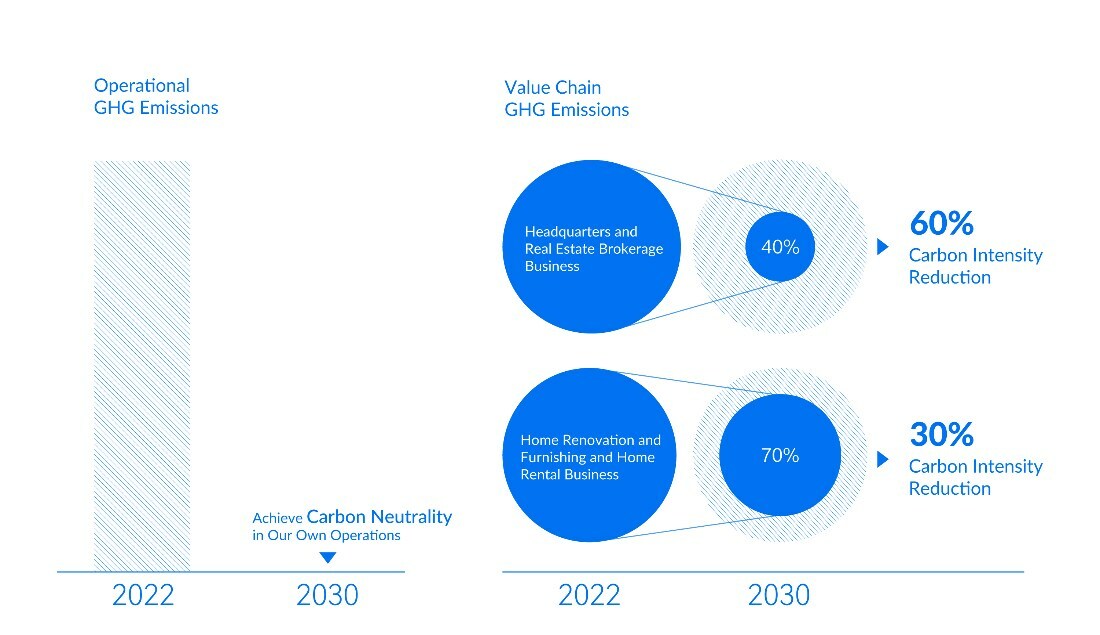 Operational GHG Emissions

Achieve Carbon Neutrality in Our Own Operations

2022

2030

Value Chain GHG Emissions

Headquarters and Real Estate Brokerage Business

40%

60%
Carbon Intensity Reduction

Home Renovation and Furnishing and Home Rental Business

70%

30%
Carbon Intensity Reduction

2022

2030